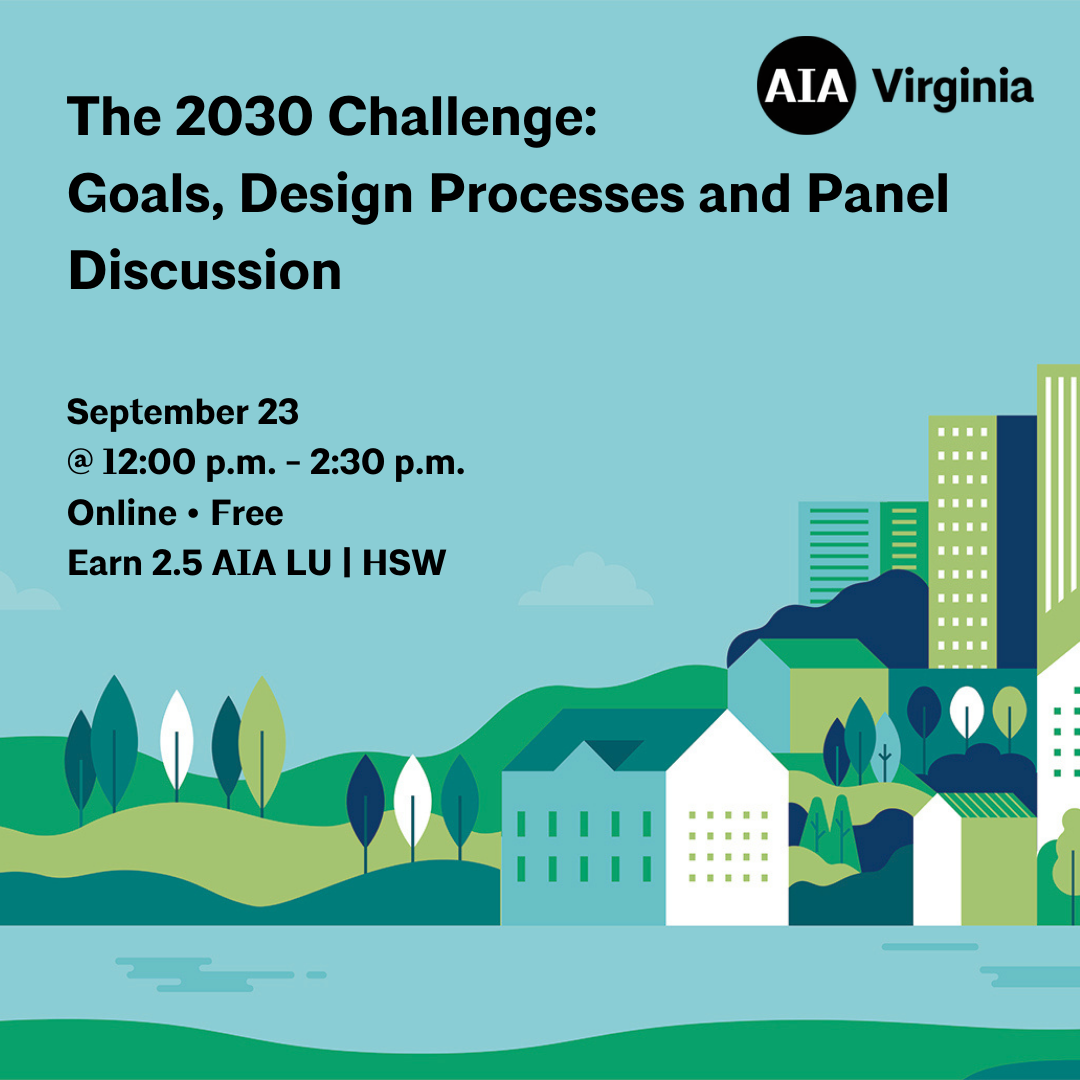 AIA Virginia

The 2030 Challenge: Goals, Design Processes and Panel Discussion

September 23
@ 12:00 p.m. – 2:30 p.m.
Online • Free
Earn 2.5 AIA LU | HSW